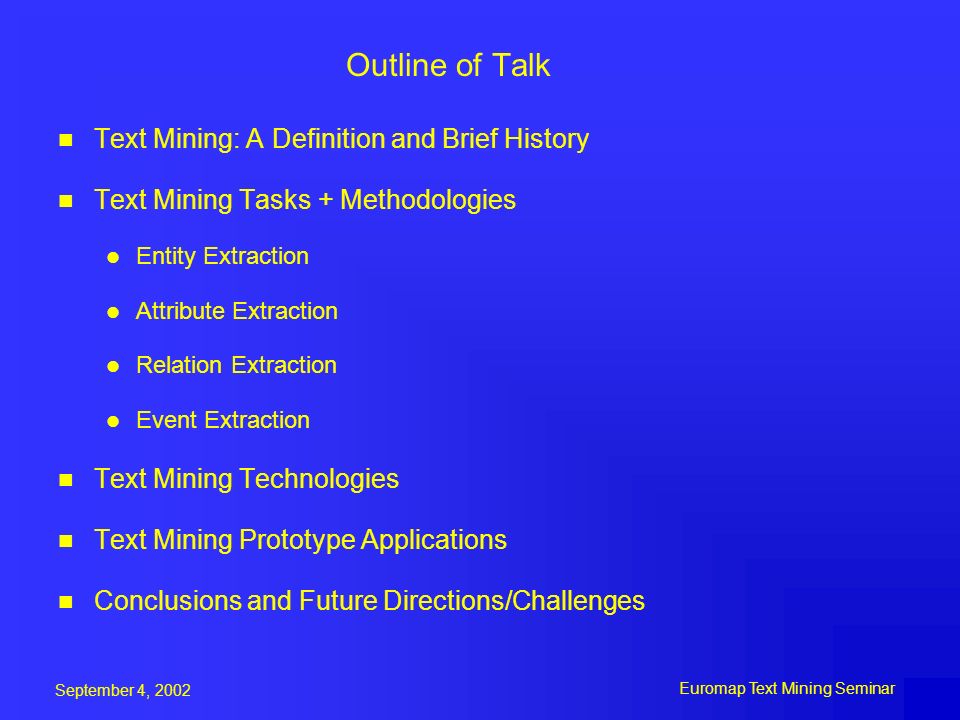 Outline of Talk

- Text Mining: A Definition and Brief History
- Text Mining Tasks + Methodologies
  - Entity Extraction
  - Attribute Extraction
  - Relation Extraction
  - Event Extraction
- Text Mining Technologies
- Text Mining Prototype Applications
- Conclusions and Future Directions/Challenges

September 4, 2002

Euromap Text Mining Seminar